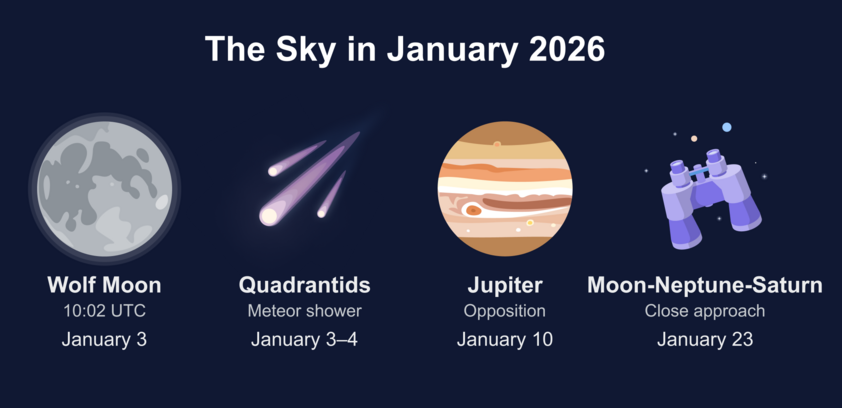 The Sky in January 2026

Wolf Moon
10:02 UTC
January 3

Quadrantids
Meteor shower
January 3–4

Jupiter
Opposition
January 10

Moon-Neptune-Saturn
Close approach
January 23